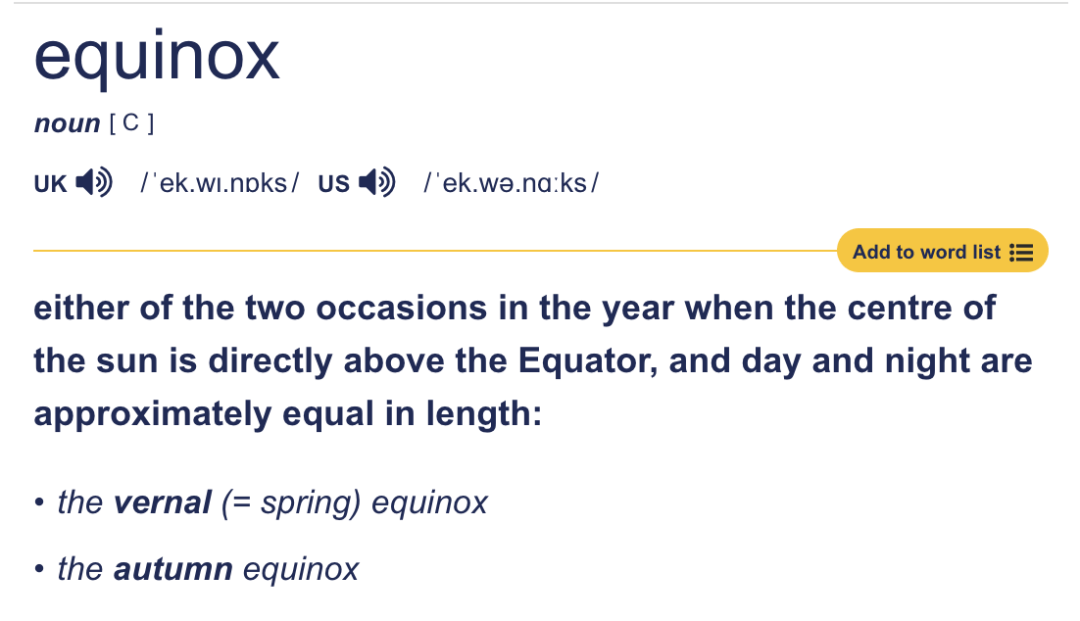 equinox

noun [ C ]

UK /ˈek.wɪ.nɒks/ US /ˈek.wə.nɑːks/

Add to word list

either of the two occasions in the year when the centre of the sun is directly above the Equator, and day and night are approximately equal in length:

• the vernal (= spring) equinox

• the autumn equinox